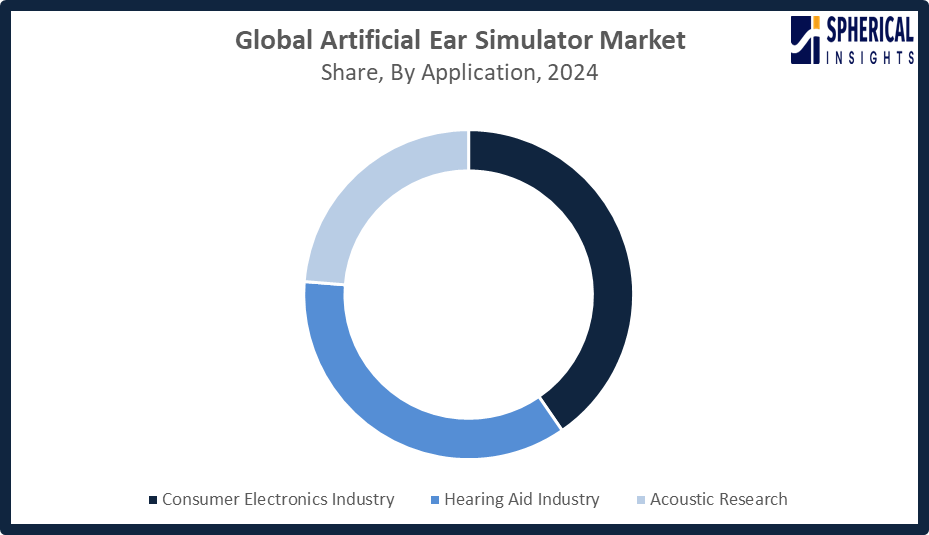 Global Artificial Ear Simulator Market
Share, By Application, 2024

SPHERICAL INSIGHTS

Consumer Electronics Industry
Hearing Aid Industry
Acoustic Research